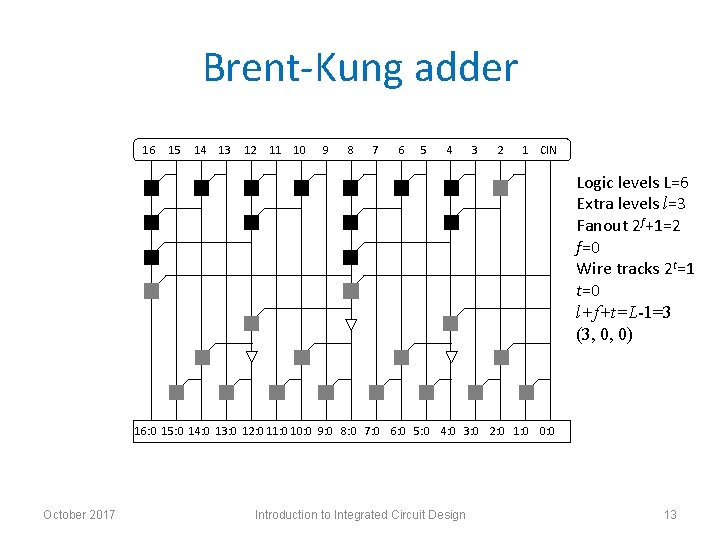 Brent-Kung adder

16 15 14 13 12 11 10 9 8 7 6 5 4 3 2 1 CIN

16:0 15:0 14:0 13:0 12:0 11:0 10:0 9:0 8:0 7:0 6:0 5:0 4:0 3:0 2:0 1:0 0:0

Logic levels L=6
Extra levels $l$=3
Fanout $2^f$+1=2
$f$=0
Wire tracks $2^t$=1
$t$=0
$l+f+t=L-1=3$
(3, 0, 0)

October 2017

Introduction to Integrated Circuit Design

13